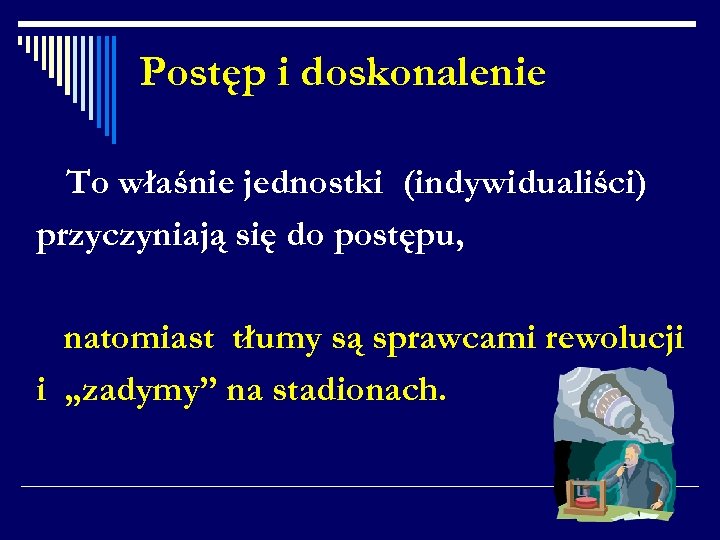 Postęp i doskonalenie

To właśnie jednostki (indywidualiści) przyczyniają się do postępu,

natomiast tłumy są sprawcami rewolucji i „zadymy” na stadionach.